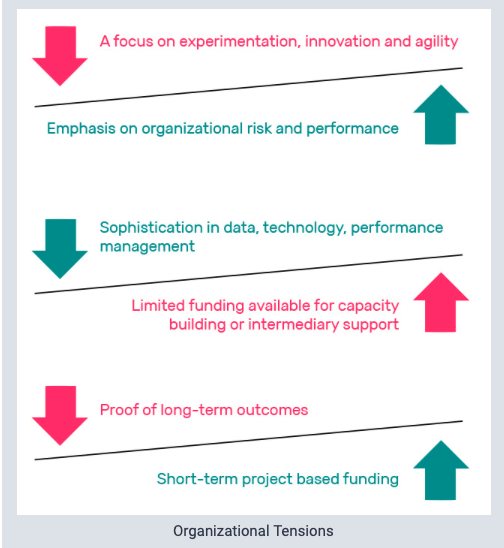 A focus on experimentation, innovation and agility

Emphasis on organizational risk and performance

Sophistication in data, technology, performance management

Limited funding available for capacity building or intermediary support

Proof of long-term outcomes

Short-term project based funding

Organizational Tensions